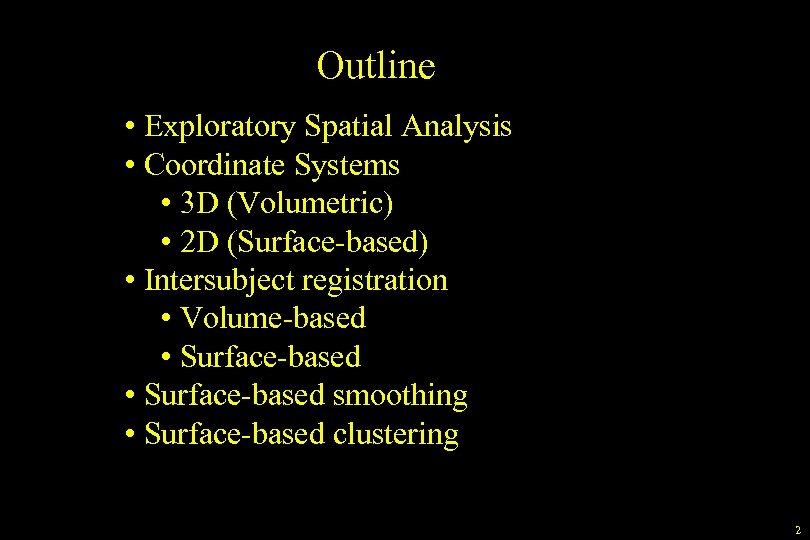 Outline

• Exploratory Spatial Analysis
• Coordinate Systems
  • 3D (Volumetric)
  • 2D (Surface-based)
• Intersubject registration
  • Volume-based
  • Surface-based
• Surface-based smoothing
• Surface-based clustering

2